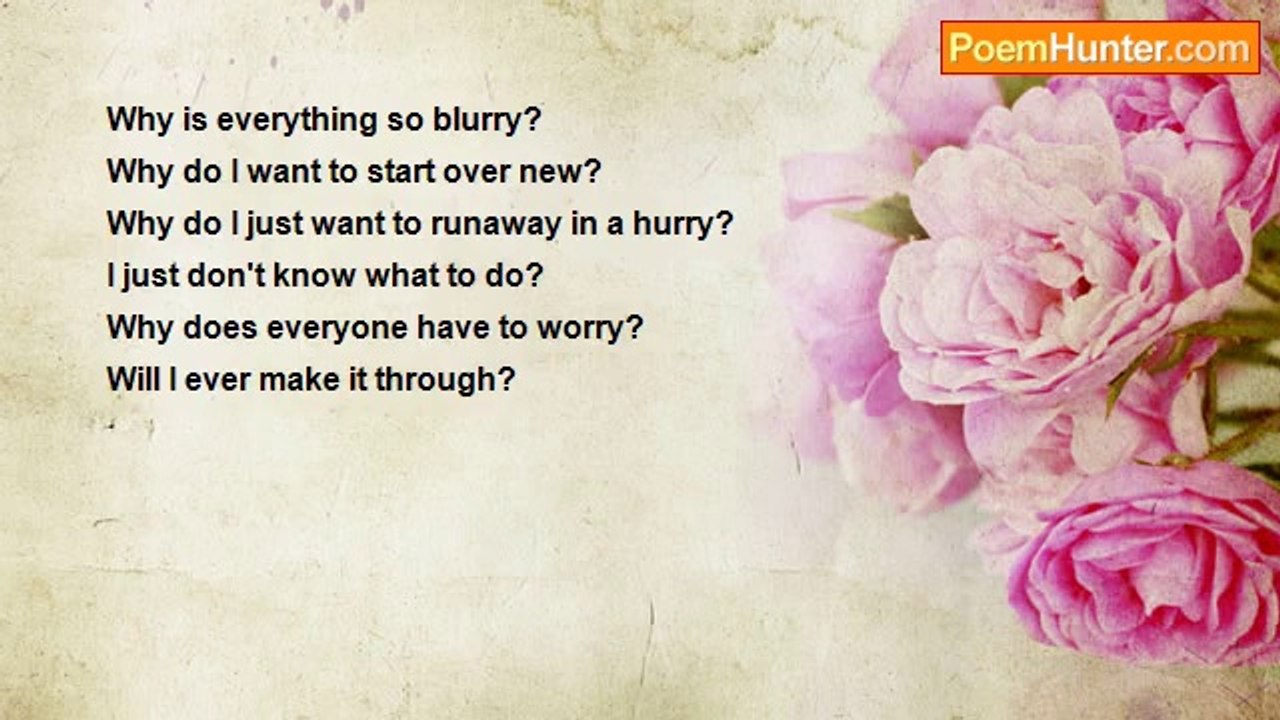 PoemHunter.com

Why is everything so blurry?
Why do I want to start over new?
Why do I just want to runaway in a hurry?
I just don't know what to do?
Why does everyone have to worry?
Will I ever make it through?